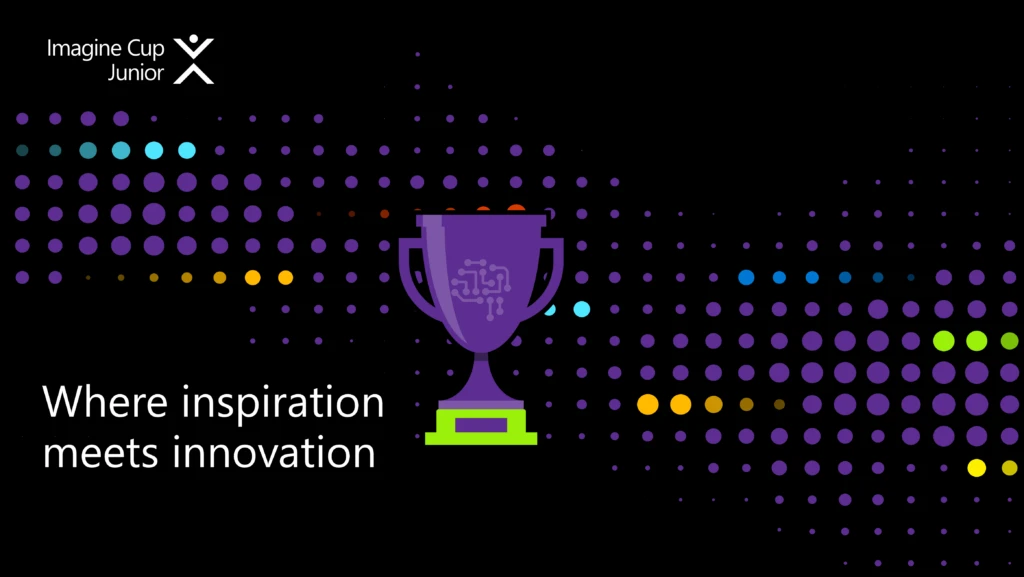 Imagine Cup
Junior

Where inspiration meets innovation